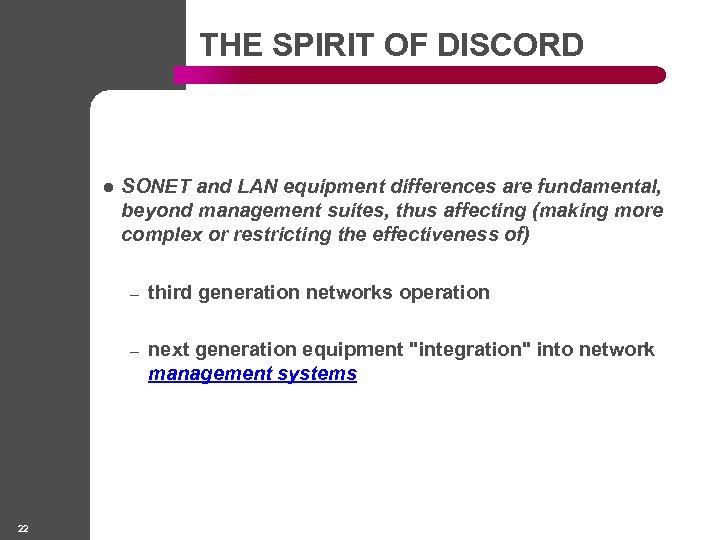 THE SPIRIT OF DISCORD

● SONET and LAN equipment differences are fundamental, beyond management suites, thus affecting (making more complex or restricting the effectiveness of)

– third generation networks operation

– next generation equipment "integration" into network management systems

22